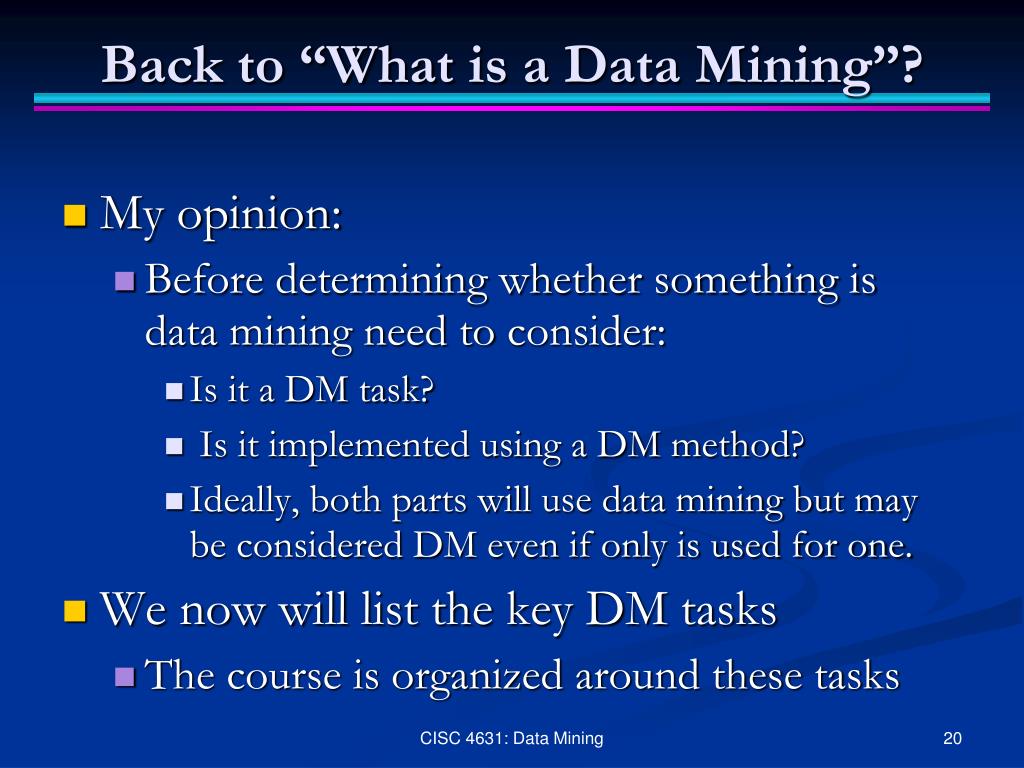 Back to “What is a Data Mining”?

My opinion:

Before determining whether something is data mining need to consider:

Is it a DM task?

Is it implemented using a DM method?

Ideally, both parts will use data mining but may be considered DM even if only is used for one.

We now will list the key DM tasks

The course is organized around these tasks

CISC 4631: Data Mining

20